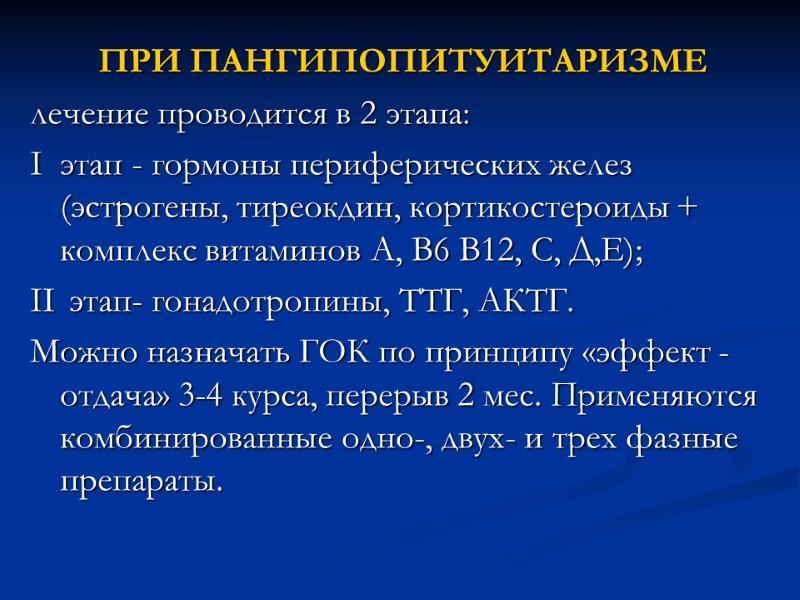 ПРИ ПАНГИПОПИТУИТАРИЗМЕ

лечение проводится в 2 этапа:

I этап - гормоны периферических желез (эстрогены, тиреокдин, кортикостероиды + комплекс витаминов А, В6 В12, С, Д,Е);

II этап- гонадотропины, ТТГ, АКТГ.

Можно назначать ГОК по принципу «эффект - отдача» 3-4 курса, перерыв 2 мес. Применяются комбинированные одно-, двух- и трех фазные препараты.